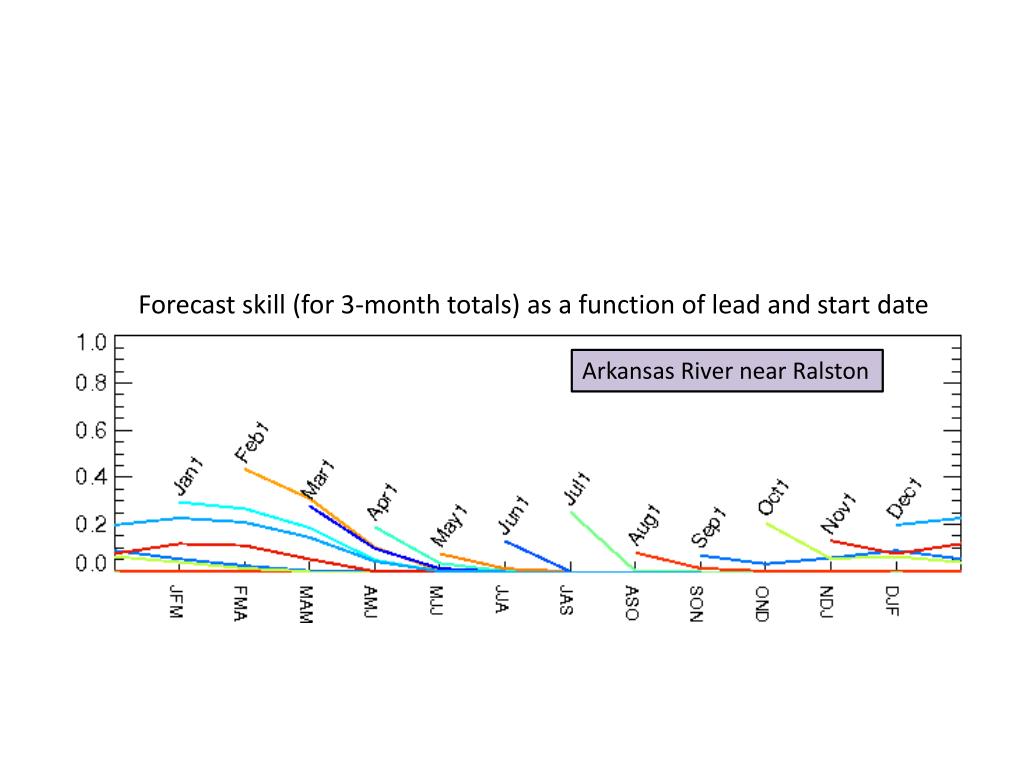 Forecast skill (for 3-month totals) as a function of lead and start date

Arkansas River near Ralston

1.0
0.8
0.6
0.4
0.2
0.0

Jan1
Feb1
Mar1
Apr1
May1
Jun1
Jul1
Aug1
Sep1
Oct1
Nov1
Dec1

JFM
FMA
MAM
AMJ
MJJ
JJA
JAS
ASO
SON
OND
NDJ
DJF